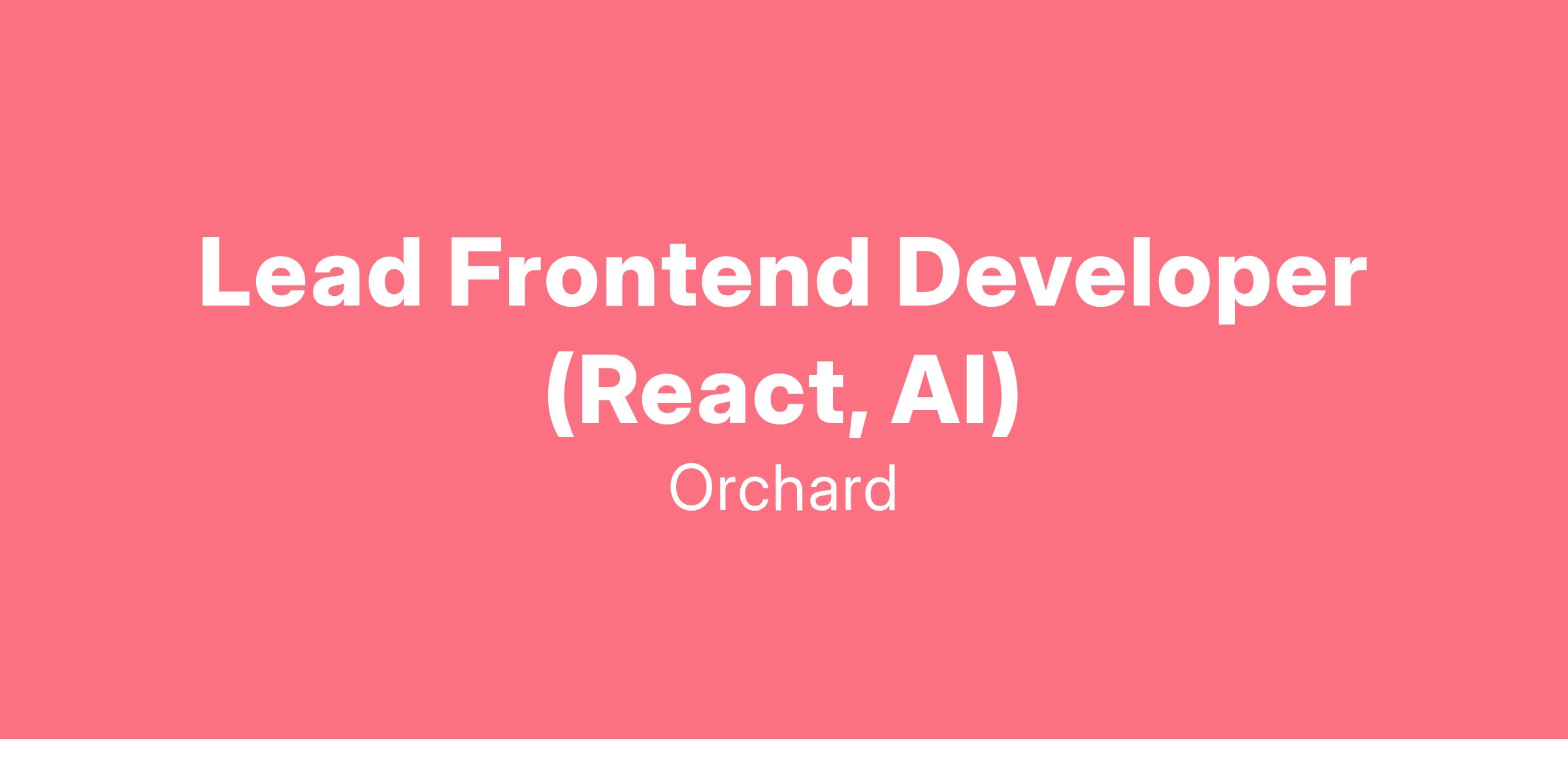 Lead Frontend Developer (React, AI)

Orchard